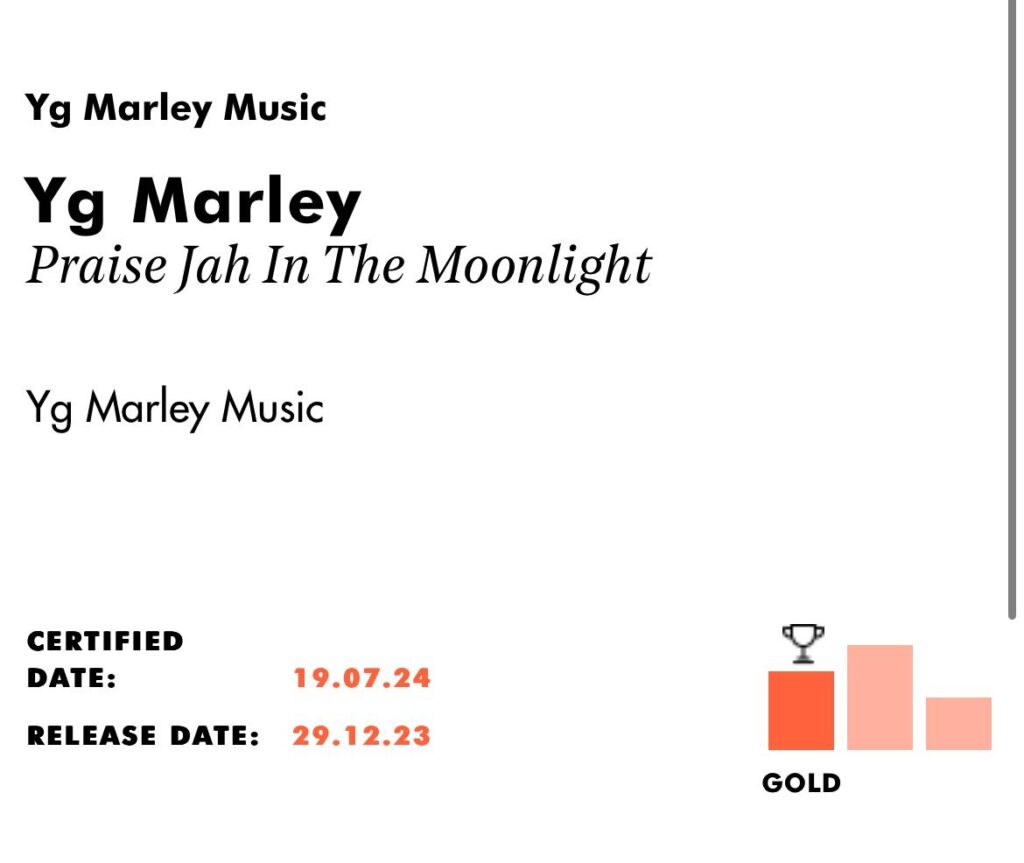 Yg Marley Music

Yg Marley
Praise Jah In The Moonlight

Yg Marley Music

CERTIFIED DATE: 19.07.24

RELEASE DATE: 29.12.23

GOLD